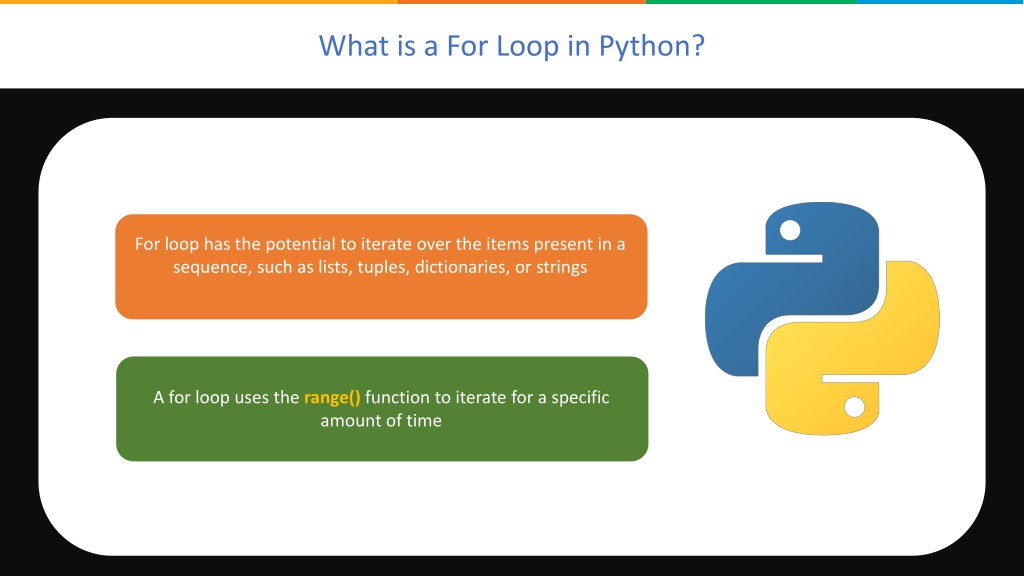 What is a For Loop in Python?

For loop has the potential to iterate over the items present in a sequence, such as lists, tuples, dictionaries, or strings

A for loop uses the range() function to iterate for a specific amount of time